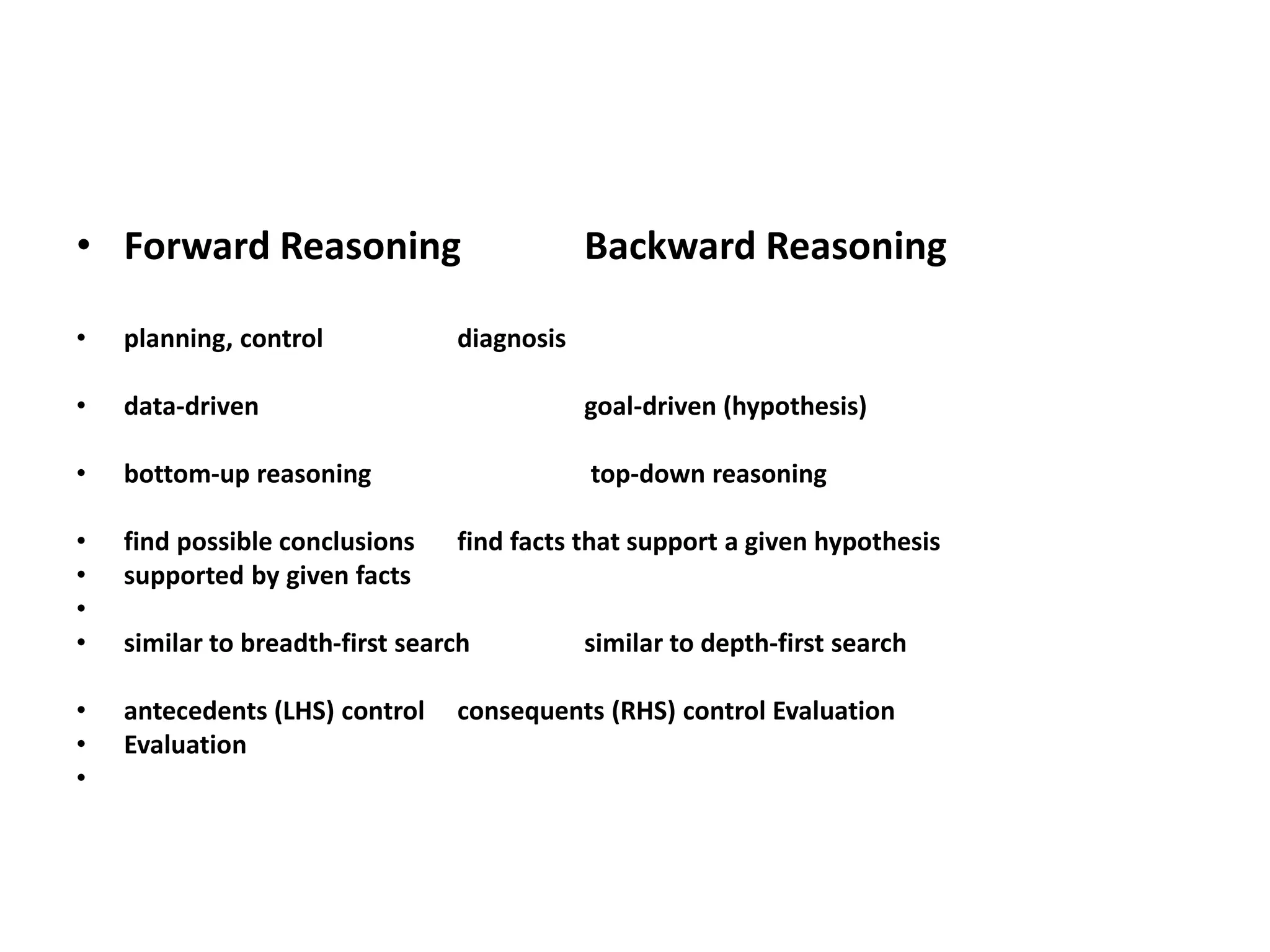 • Forward Reasoning Backward Reasoning

• planning, control diagnosis

• data-driven goal-driven (hypothesis)

• bottom-up reasoning top-down reasoning

• find possible conclusions find facts that support a given hypothesis
• supported by given facts
•
• similar to breadth-first search similar to depth-first search

• antecedents (LHS) control consequents (RHS) control Evaluation
• Evaluation
•